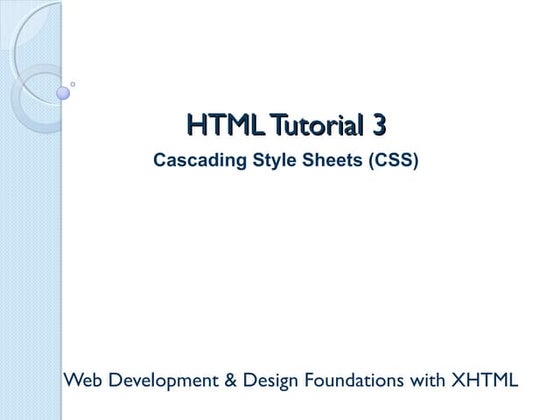 HTML Tutorial 3

Cascading Style Sheets (CSS)

Web Development & Design Foundations with XHTML